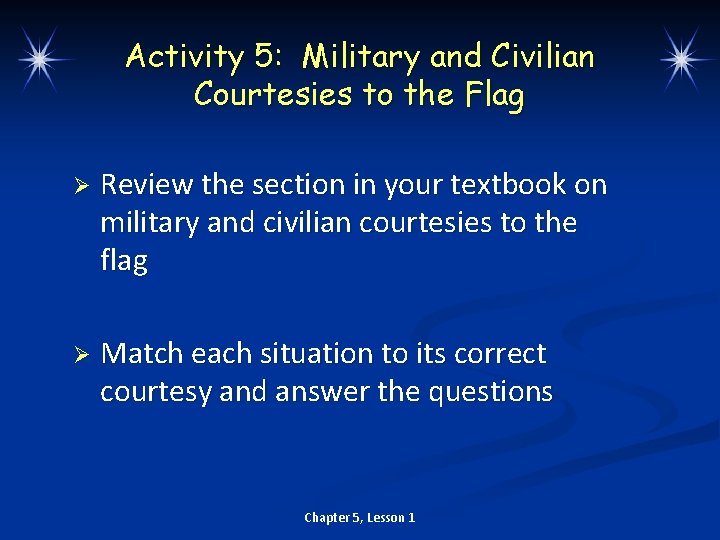 Activity 5: Military and Civilian Courtesies to the Flag

➢ Review the section in your textbook on military and civilian courtesies to the flag

➢ Match each situation to its correct courtesy and answer the questions

Chapter 5, Lesson 1